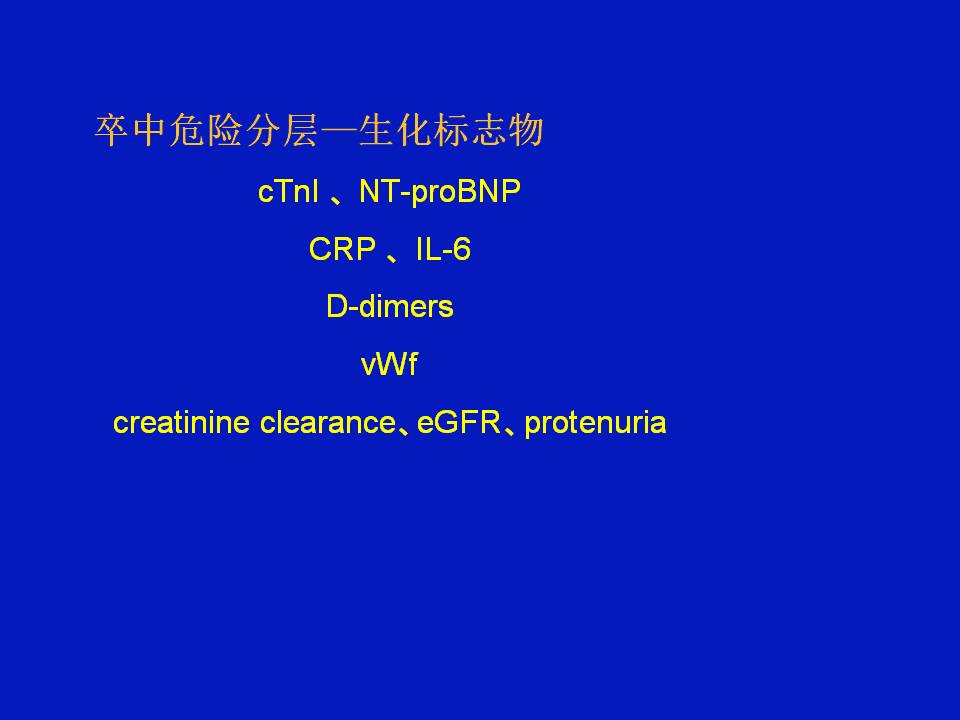 卒中危险分层—生化标志物

cTnI 、NT-proBNP

CRP 、IL-6

D-dimers

vWf

creatinine clearance、eGFR、protenuria